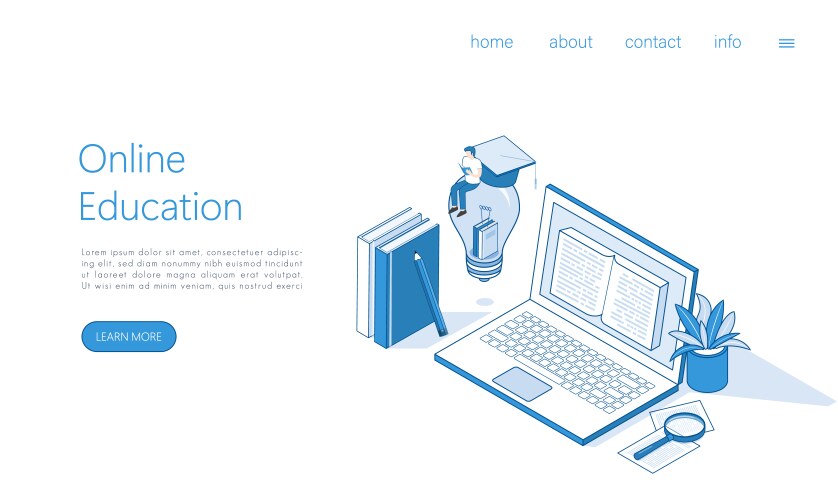 home about contact info

Online Education

Lorem ipsum dolor sit amet, consectetuer adipiscing elit, sed diam nonummy nibh euismod tincidunt ut laoreet dolore magna aliquam erat volutpat. Ut wisi enim ad minim veniam, quis nostrud exerci

LEARN MORE